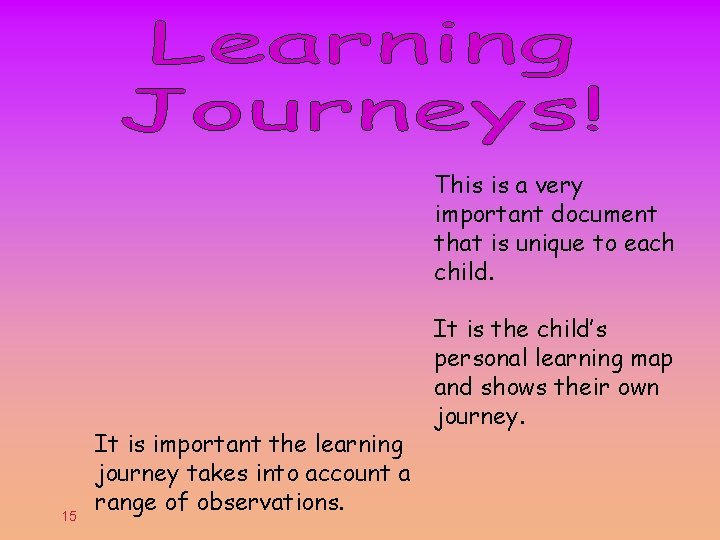 Learning Journeys!

This is a very important document that is unique to each child.

It is the child's personal learning map and shows their own journey.

It is important the learning journey takes into account a range of observations.

15